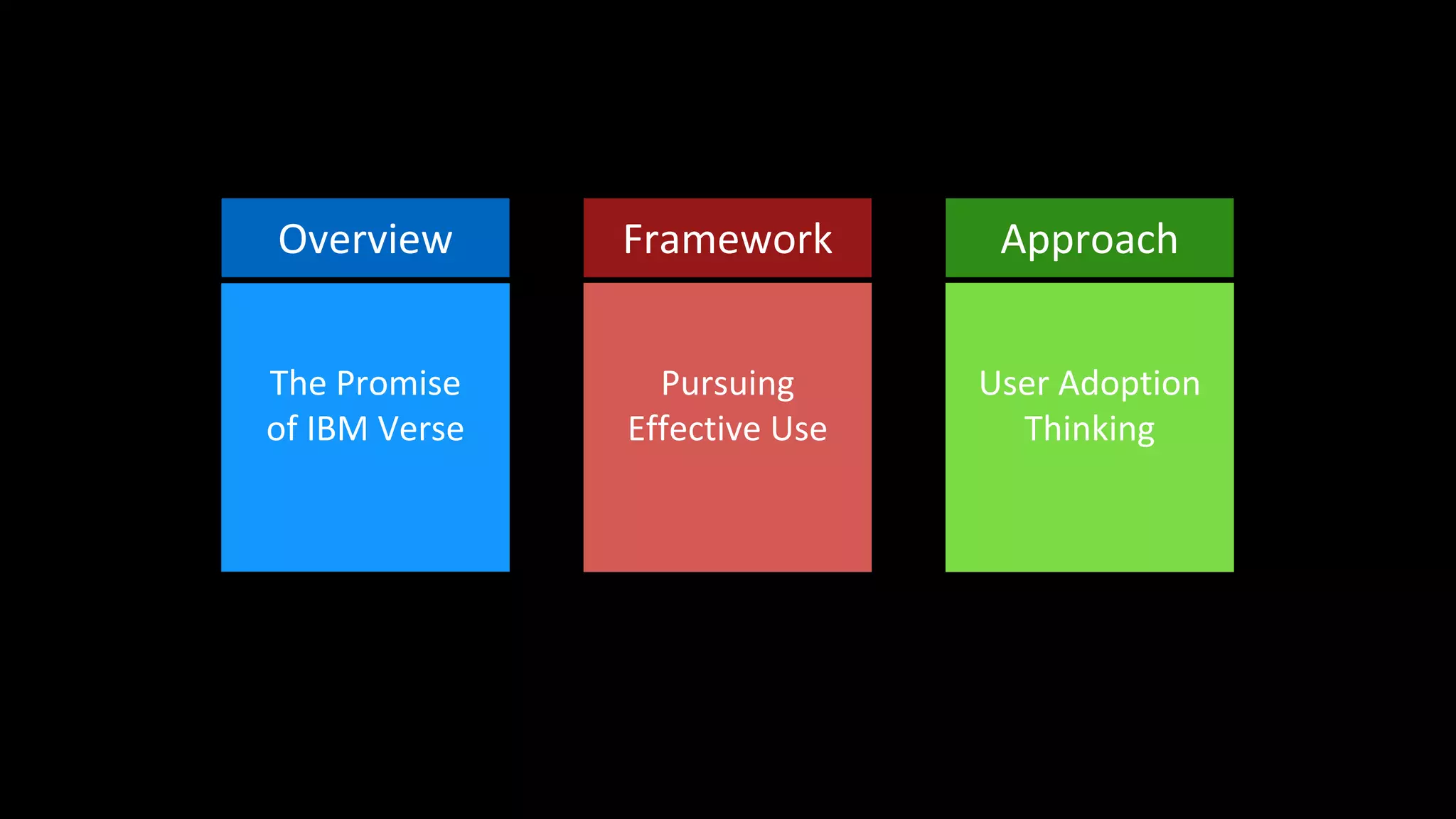 Overview

The Promise of IBM Verse

Framework

Pursuing Effective Use

Approach

User Adoption Thinking